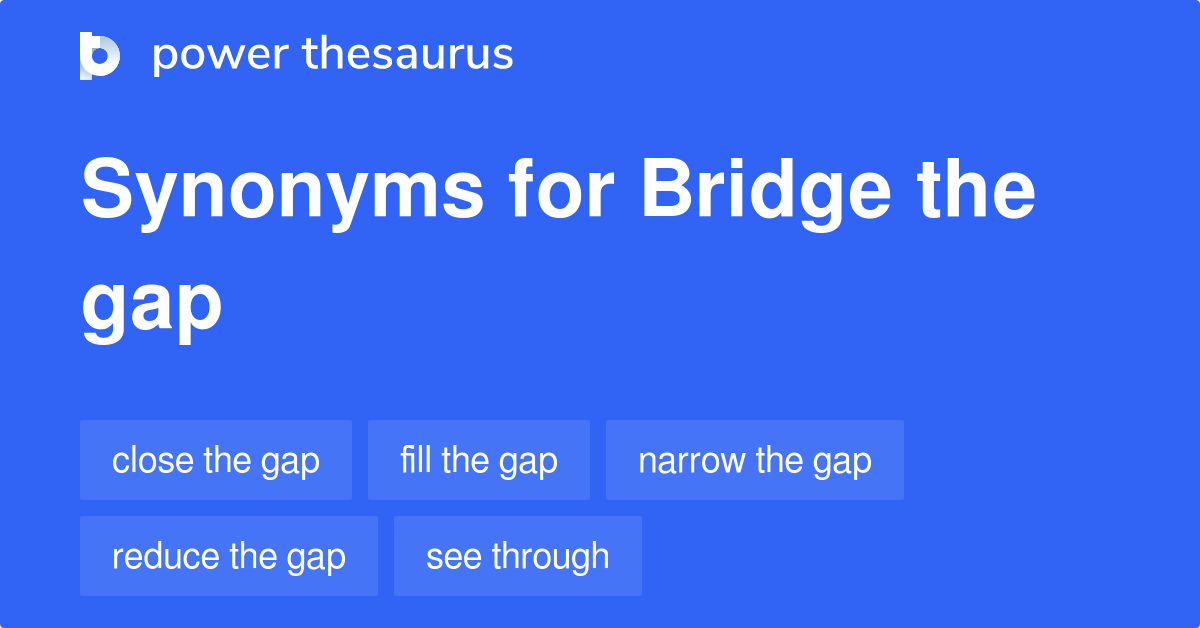 power thesaurus

Synonyms for Bridge the gap

close the gap

fill the gap

narrow the gap

reduce the gap

see through